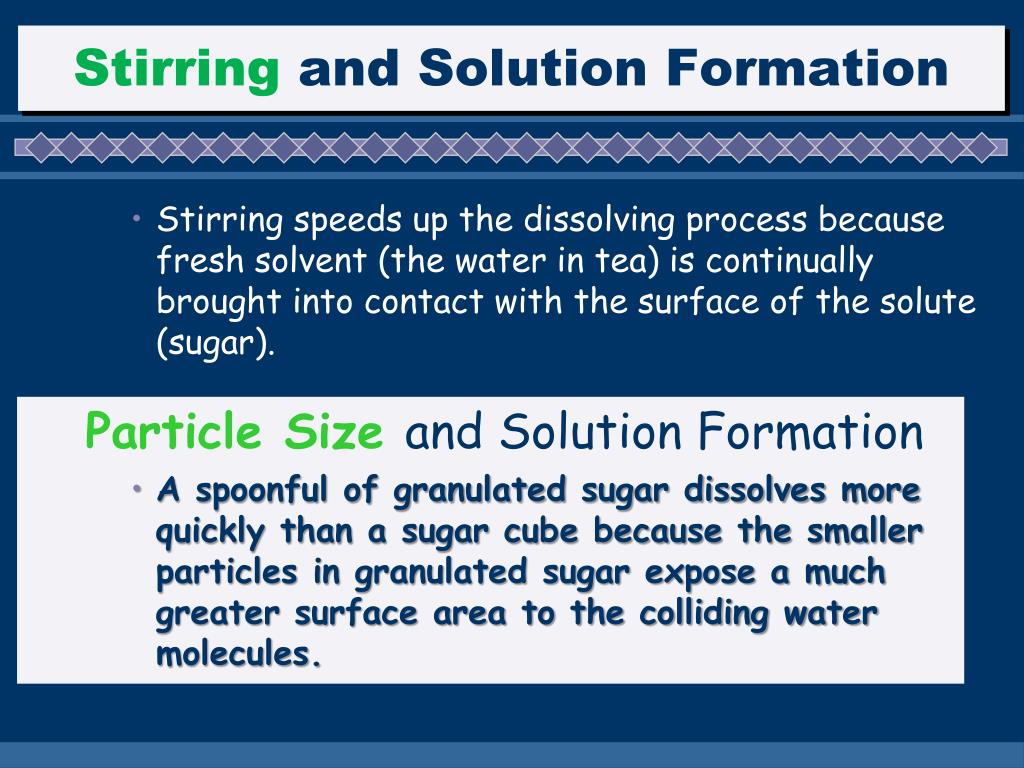 Stirring and Solution Formation

• Stirring speeds up the dissolving process because fresh solvent (the water in tea) is continually brought into contact with the surface of the solute (sugar).

Particle Size and Solution Formation

• A spoonful of granulated sugar dissolves more quickly than a sugar cube because the smaller particles in granulated sugar expose a much greater surface area to the colliding water molecules.